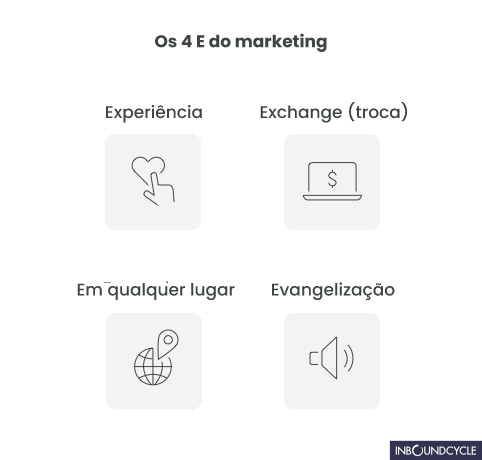 Os 4 E do marketing

Experiência

Exchange (troca)

$

Em qualquer lugar

Evangelização

INBOUNDCYCLE